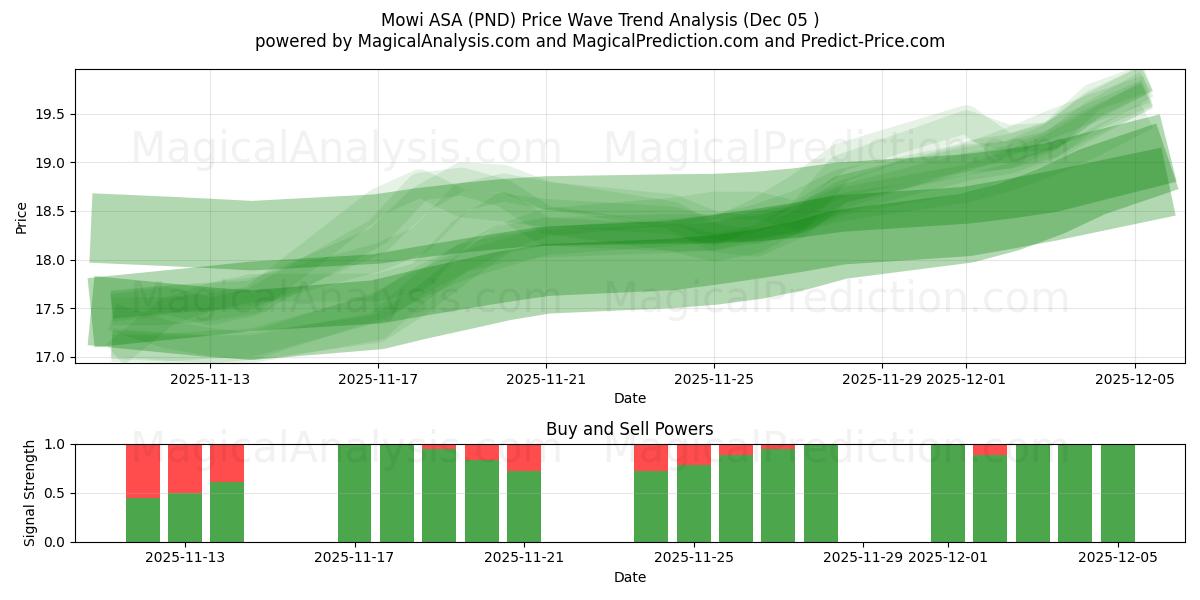 Mowi ASA (PND) Price Wave Trend Analysis (Dec 05 )
powered by MagicalAnalysis.com and MagicalPrediction.com and Predict-Price.com

MagicalAnalysis.com MagicalPrediction.com
MagicalAnalysis.com MagicalPrediction.com

Price
19.5
19.0
18.5
18.0
17.5
17.0

2025-11-13 2025-11-17 2025-11-21 2025-11-25 2025-11-29 2025-12-01 2025-12-05
Date

Buy and Sell Powers

MagicalAnalysis.com MagicalPrediction.com

Signal Strength
1.0
0.5
0.0

2025-11-13 2025-11-17 2025-11-21 2025-11-25 2025-11-29 2025-12-01 2025-12-05
Date